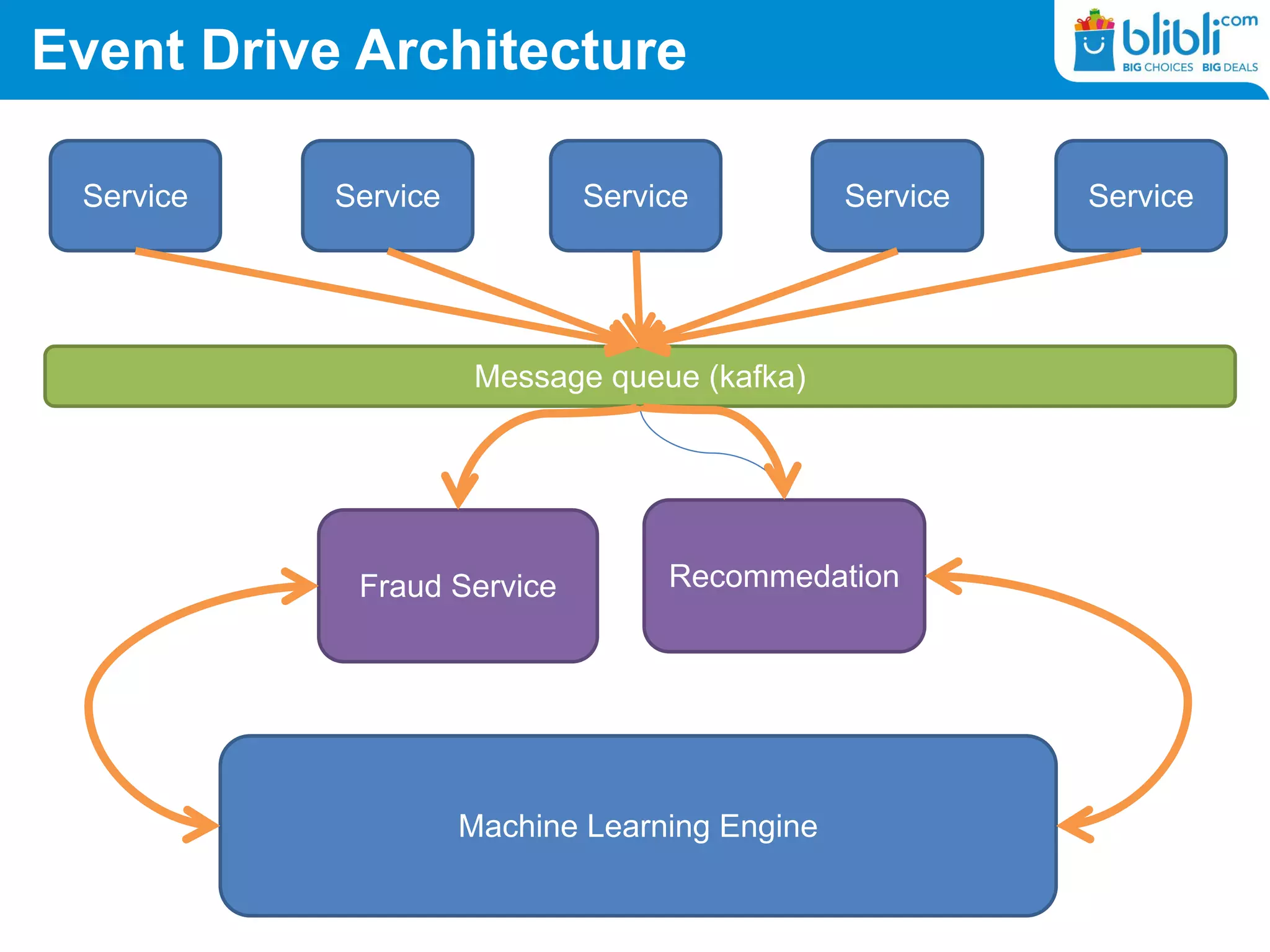 Event Drive Architecture

blibli.com
BIG CHOICES BIG DEALS

Service

Service

Service

Service

Service

Message queue (kafka)

Fraud Service

Recommedation

Machine Learning Engine